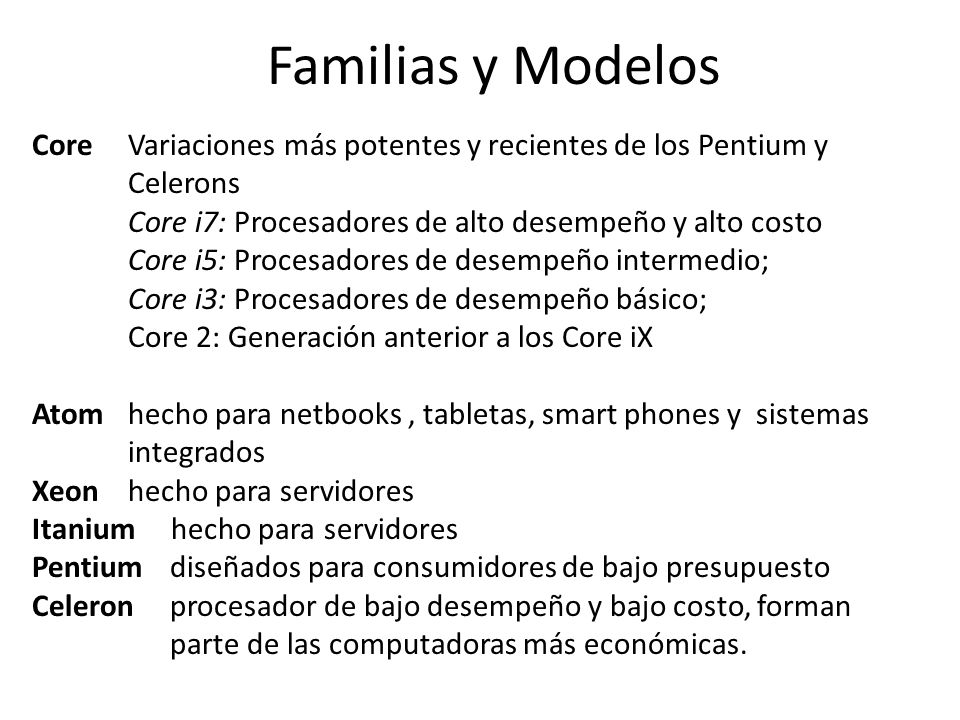 Familias y Modelos

Core Variaciones más potentes y recientes de los Pentium y Celerons
Core i7: Procesadores de alto desempeño y alto costo
Core i5: Procesadores de desempeño intermedio;
Core i3: Procesadores de desempeño básico;
Core 2: Generación anterior a los Core iX

Atom hecho para netbooks , tabletas, smart phones y sistemas integrados
Xeon hecho para servidores
Itanium hecho para servidores
Pentium diseñados para consumidores de bajo presupuesto
Celeron procesador de bajo desempeño y bajo costo, forman parte de las computadoras más económicas.